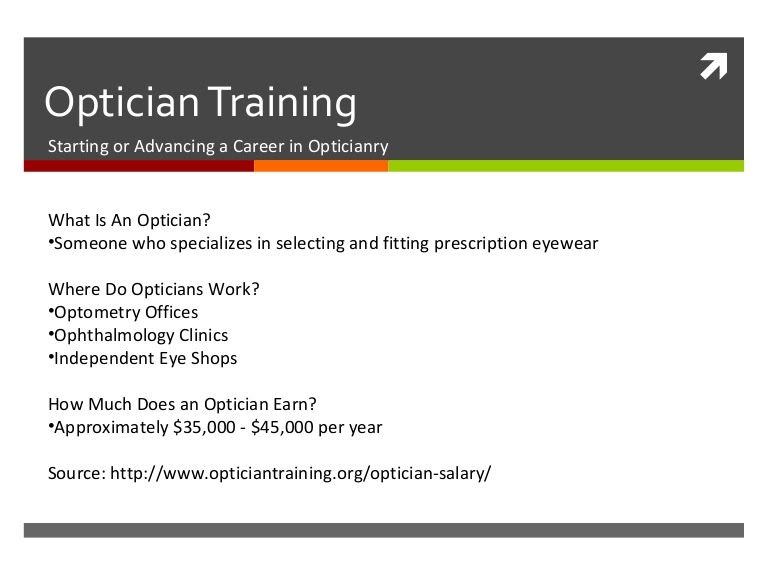 Optician Training

Starting or Advancing a Career in Opticianry

What Is An Optician?
•Someone who specializes in selecting and fitting prescription eyewear

Where Do Opticians Work?
•Optometry Offices
•Ophthalmology Clinics
•Independent Eye Shops

How Much Does an Optician Earn?
•Approximately \$35,000 - \$45,000 per year

Source: http://www.opticiantraining.org/optician-salary/